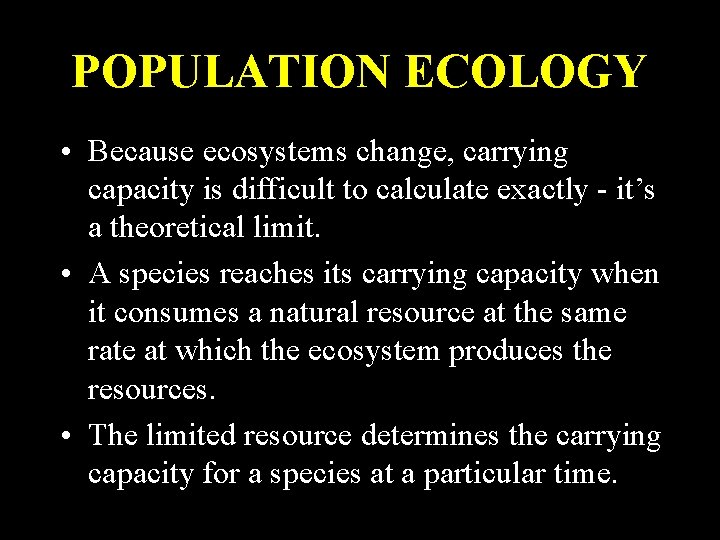 POPULATION ECOLOGY

• Because ecosystems change, carrying capacity is difficult to calculate exactly - it’s a theoretical limit.

• A species reaches its carrying capacity when it consumes a natural resource at the same rate at which the ecosystem produces the resources.

• The limited resource determines the carrying capacity for a species at a particular time.